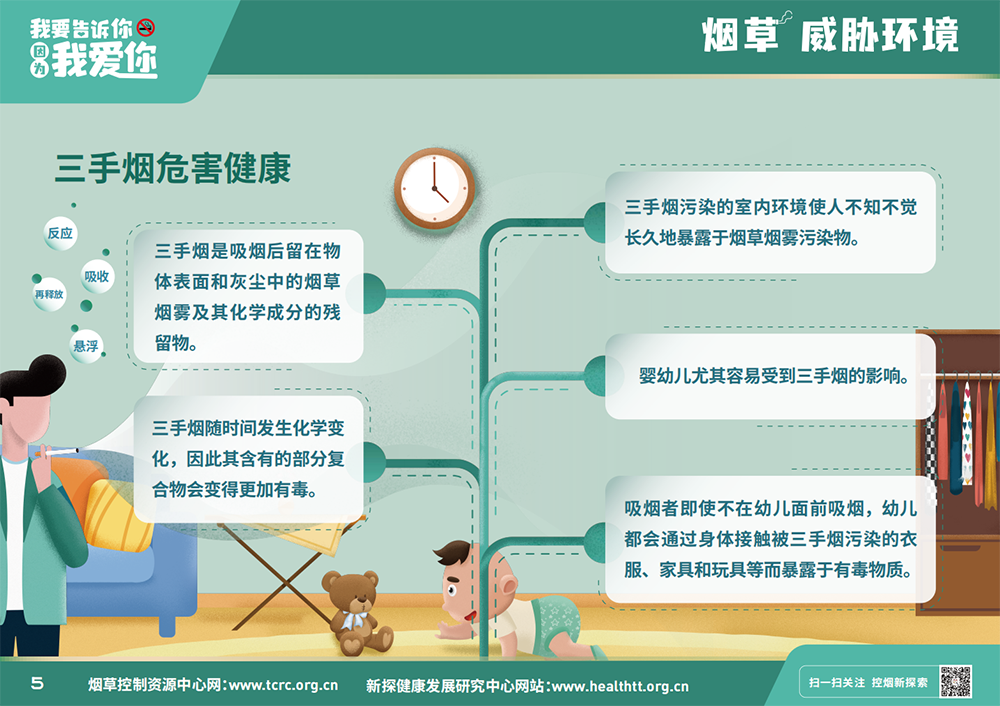 我要告诉你
因为 我爱你

烟草 威胁环境

三手烟危害健康

反应
吸收
再释放
悬浮

三手烟是吸烟后留在物体表面和灰尘中的烟草烟雾及其化学成分的残留物。

三手烟随时间发生化学变化，因此其含有的部分复合物会变得更加有毒。

三手烟污染的室内环境使人不知不觉长久地暴露于烟草烟雾污染物。

婴幼儿尤其容易受到三手烟的影响。

吸烟者即使不在幼儿面前吸烟，幼儿都会通过身体接触被三手烟污染的衣服、家具和玩具等而暴露于有毒物质。

5 烟草控制资源中心网：www.tcrc.org.cn 新探健康发展研究中心网站：www.healthtt.org.cn

扫一扫关注 控烟新探索